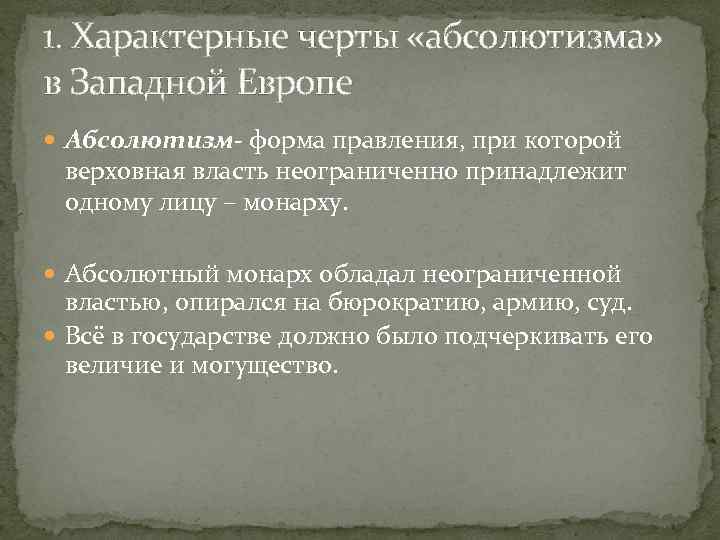 1. Характерные черты «абсолютизма» в Западной Европе

Абсолютизм- форма правления, при которой верховная власть неограниченно принадлежит одному лицу – монарху.

Абсолютный монарх обладал неограниченной властью, опирался на бюрократию, армию, суд.

Всё в государстве должно было подчеркивать его величие и могущество.